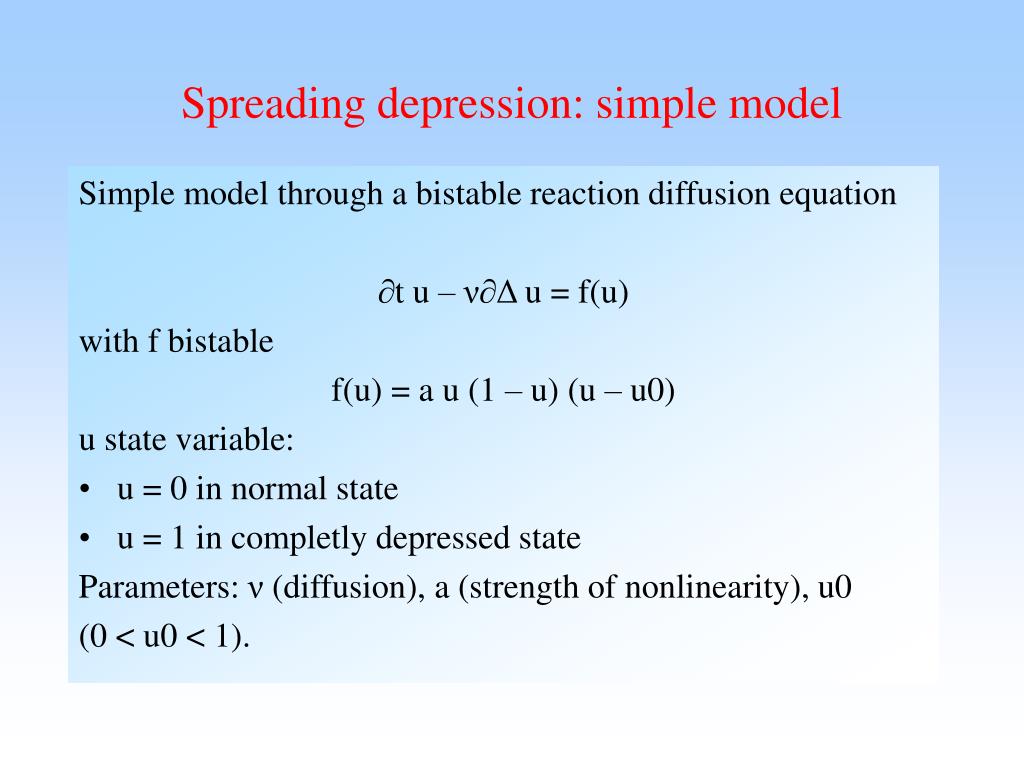 Spreading depression: simple model

Simple model through a bistable reaction diffusion equation

$\partial t\ u - \nu\partial\Delta\ u = f(u)$

with f bistable

$f(u) = a\ u\ (1 - u)\ (u - u0)$

u state variable:

• u = 0 in normal state

• u = 1 in completly depressed state

Parameters: ν (diffusion), a (strength of nonlinearity), u0 (0 < u0 < 1).